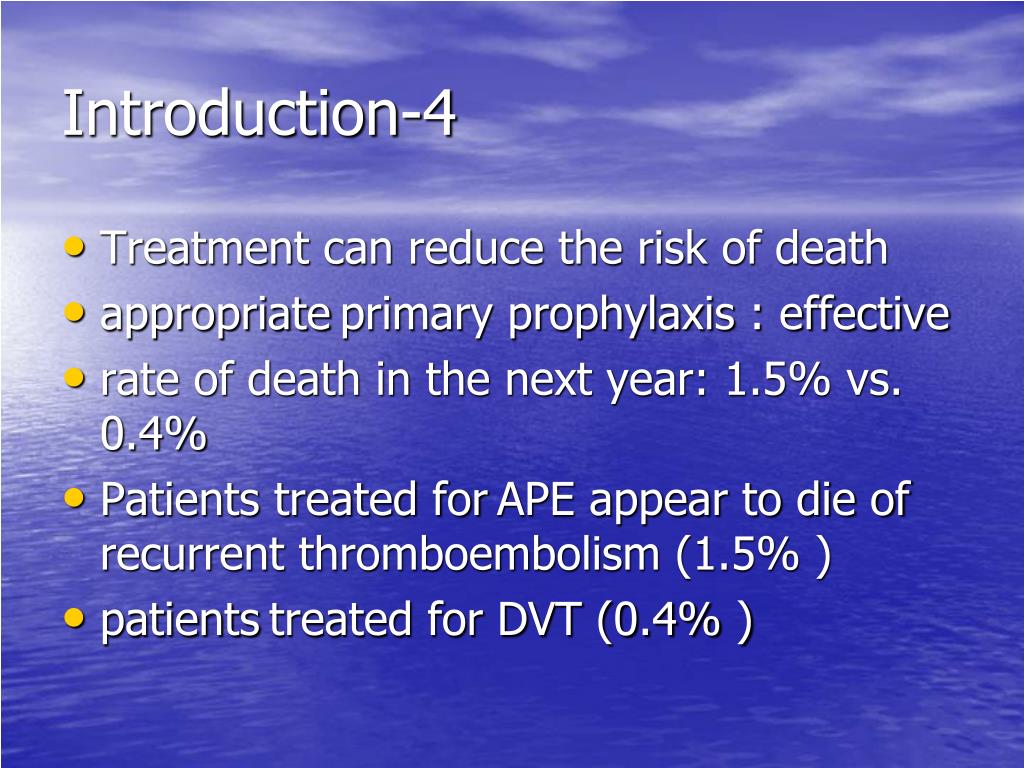 Introduction-4

• Treatment can reduce the risk of death
• appropriate primary prophylaxis : effective
• rate of death in the next year: 1.5% vs. 0.4%
• Patients treated for APE appear to die of recurrent thromboembolism (1.5% )
• patients treated for DVT (0.4% )